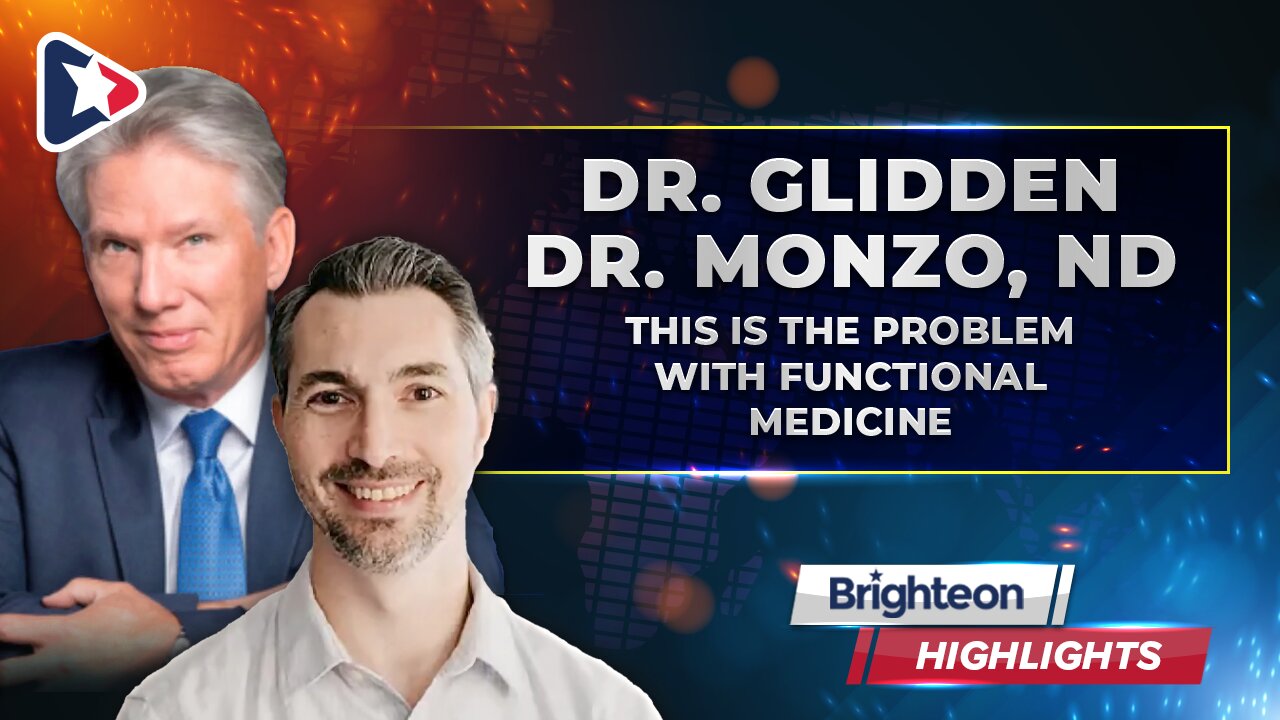 DR. GLIDDEN
DR. MONZO, ND
THIS IS THE PROBLEM WITH FUNCTIONAL MEDICINE

Brighteon
HIGHLIGHTS